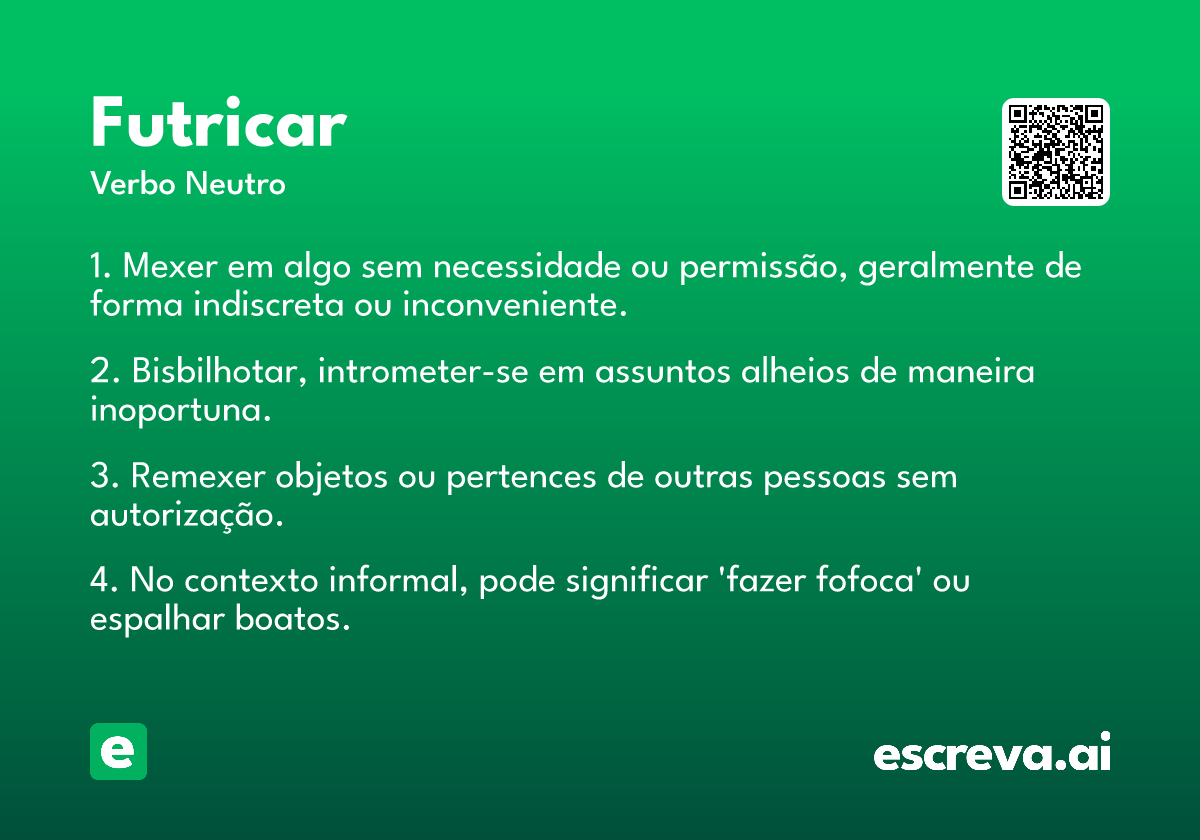 Futricar

Verbo Neutro

1. Mexer em algo sem necessidade ou permissão, geralmente de forma indiscreta ou inconveniente.

2. Bisbilhotar, intrometer-se em assuntos alheios de maneira inoportuna.

3. Remexer objetos ou pertences de outras pessoas sem autorização.

4. No contexto informal, pode significar 'fazer fofoca' ou espalhar boatos.

e

escreva.ai